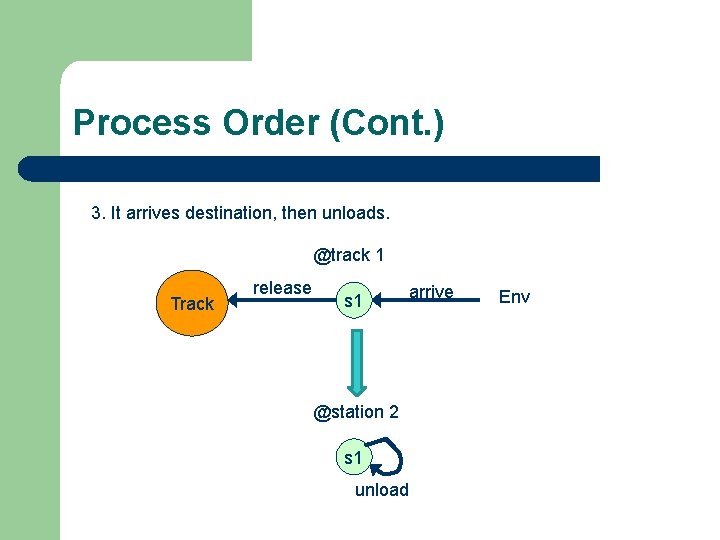 Process Order (Cont.)

3. It arrives destination, then unloads.

@track 1

Track

release

s1

arrive

Env

@station 2

s1

unload